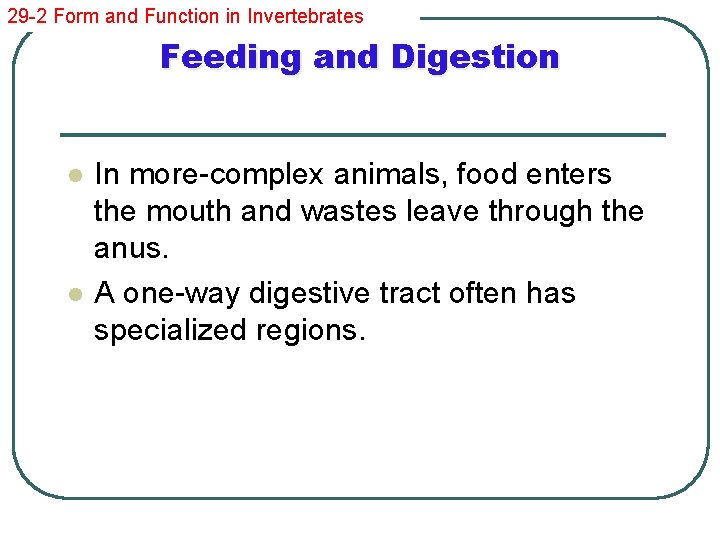 29-2 Form and Function in Invertebrates

Feeding and Digestion

In more-complex animals, food enters the mouth and wastes leave through the anus.

A one-way digestive tract often has specialized regions.